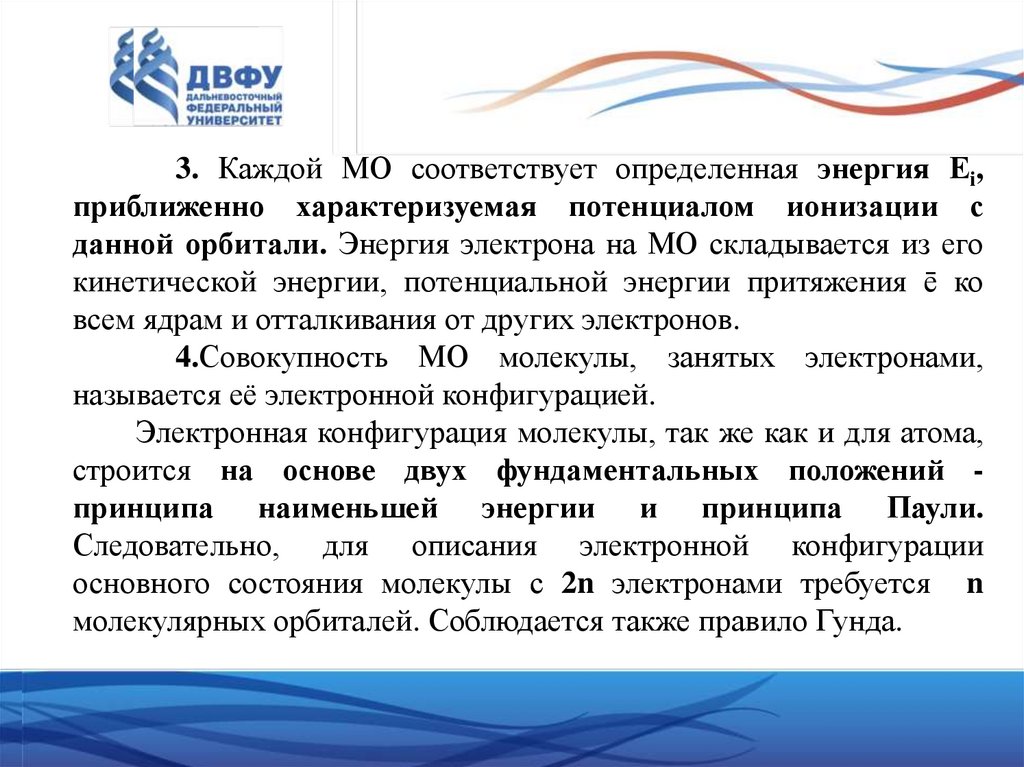 ДВФУ
ДАЛЬНЕВОСТОЧНЫЙ ФЕДЕРАЛЬНЫЙ УНИВЕРСИТЕТ

3. Каждой МО соответствует определенная энергия $E_i$, приближенно характеризуемая потенциалом ионизации с данной орбитали. Энергия электрона на МО складывается из его кинетической энергии, потенциальной энергии притяжения ē ко всем ядрам и отталкивания от других электронов.

4.Совокупность МО молекулы, занятых электронами, называется её электронной конфигурацией.

Электронная конфигурация молекулы, так же как и для атома, строится на основе двух фундаментальных положений - принципа наименьшей энергии и принципа Паули. Следовательно, для описания электронной конфигурации основного состояния молекулы с 2n электронами требуется n молекулярных орбиталей. Соблюдается также правило Гунда.